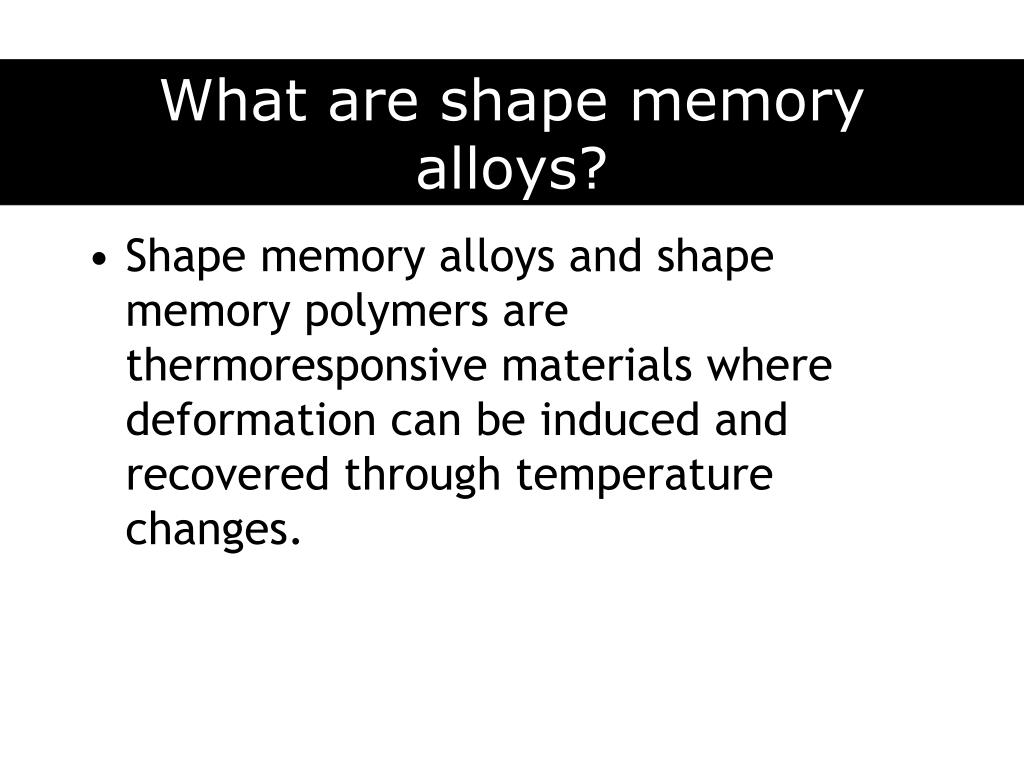 What are shape memory alloys?

• Shape memory alloys and shape memory polymers are thermoresponsive materials where deformation can be induced and recovered through temperature changes.